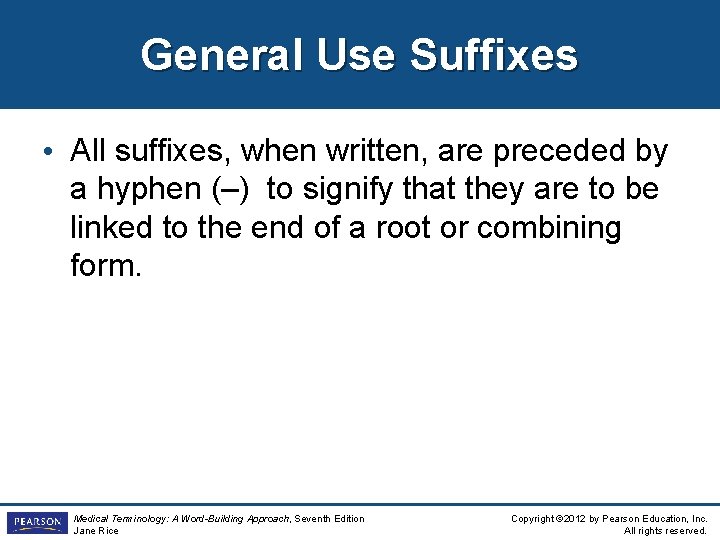 General Use Suffixes

• All suffixes, when written, are preceded by a hyphen (–) to signify that they are to be linked to the end of a root or combining form.

PEARSON

Medical Terminology: A Word-Building Approach, Seventh Edition
Jane Rice

Copyright ©2012 by Pearson Education, Inc.
All rights reserved.